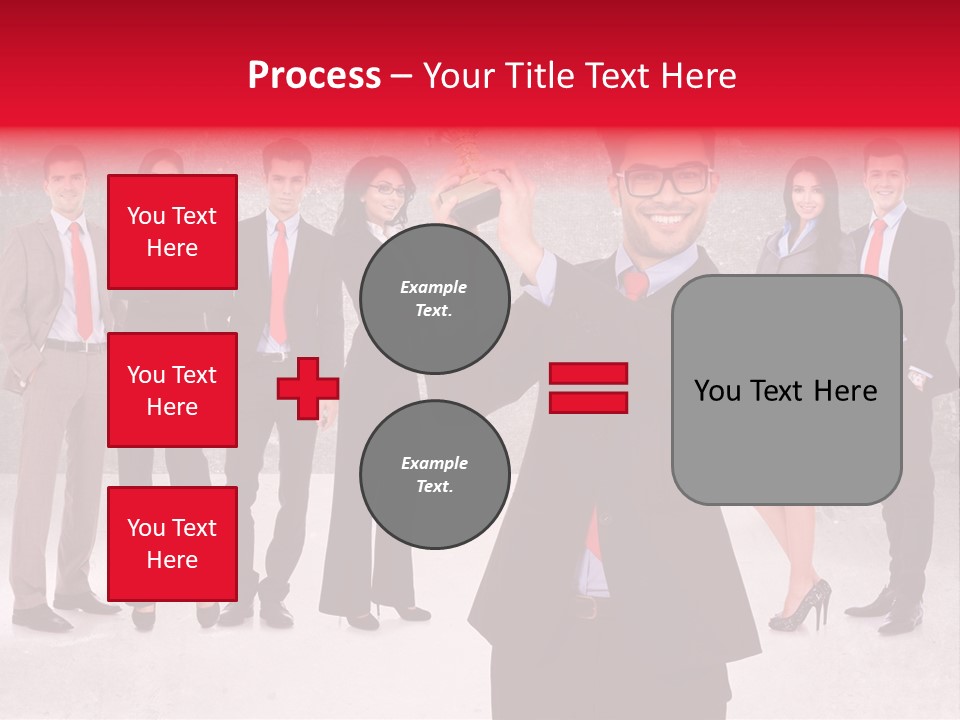 Process – Your Title Text Here

You Text Here

You Text Here

You Text Here

Example Text.

Example Text.

You Text Here